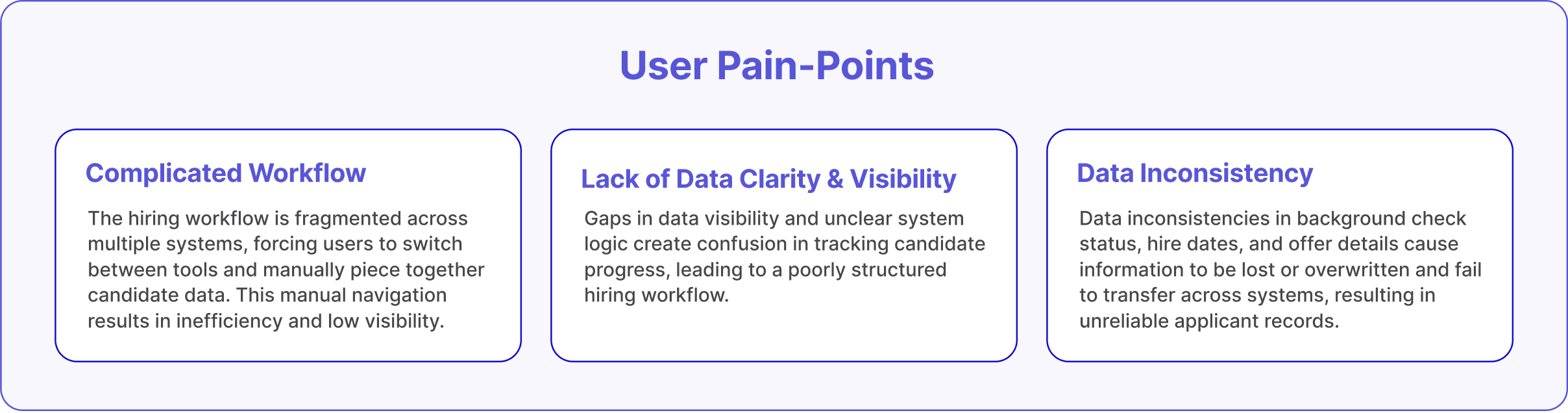 User Pain-Points

Complicated Workflow

The hiring workflow is fragmented across multiple systems, forcing users to switch between tools and manually piece together candidate data. This manual navigation results in inefficiency and low visibility.

Lack of Data Clarity & Visibility

Gaps in data visibility and unclear system logic create confusion in tracking candidate progress, leading to a poorly structured hiring workflow.

Data Inconsistency

Data inconsistencies in background check status, hire dates, and offer details cause information to be lost or overwritten and fail to transfer across systems, resulting in unreliable applicant records.